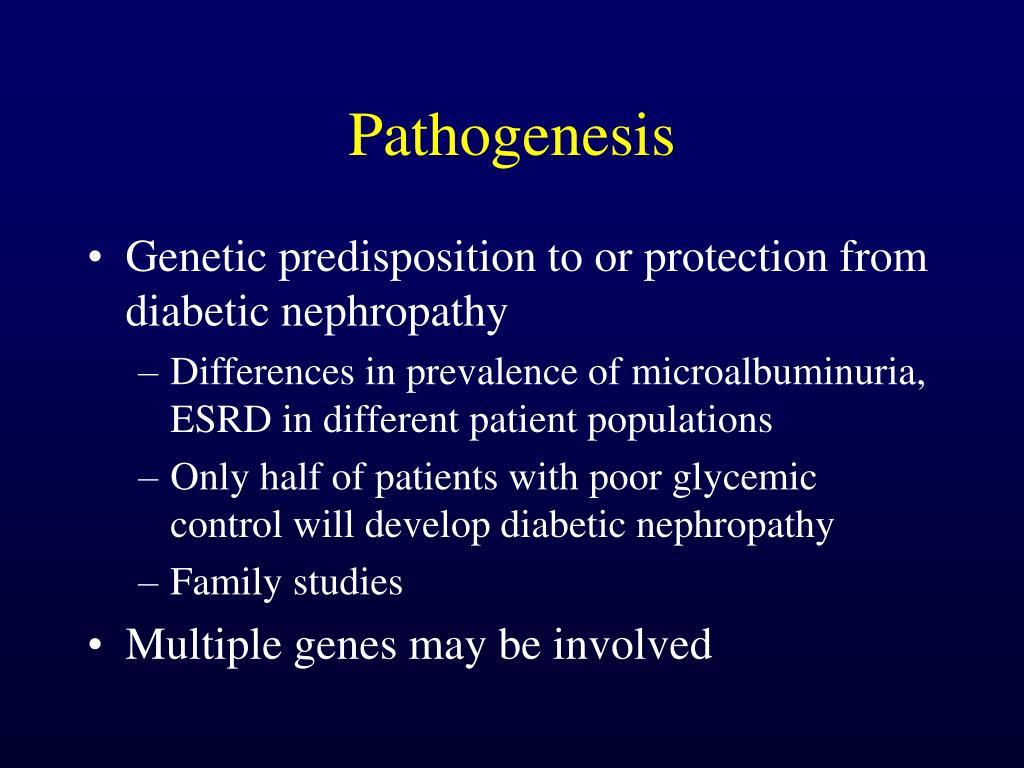 Pathogenesis

• Genetic predisposition to or protection from diabetic nephropathy
– Differences in prevalence of microalbuminuria, ESRD in different patient populations
– Only half of patients with poor glycemic control will develop diabetic nephropathy
– Family studies
• Multiple genes may be involved